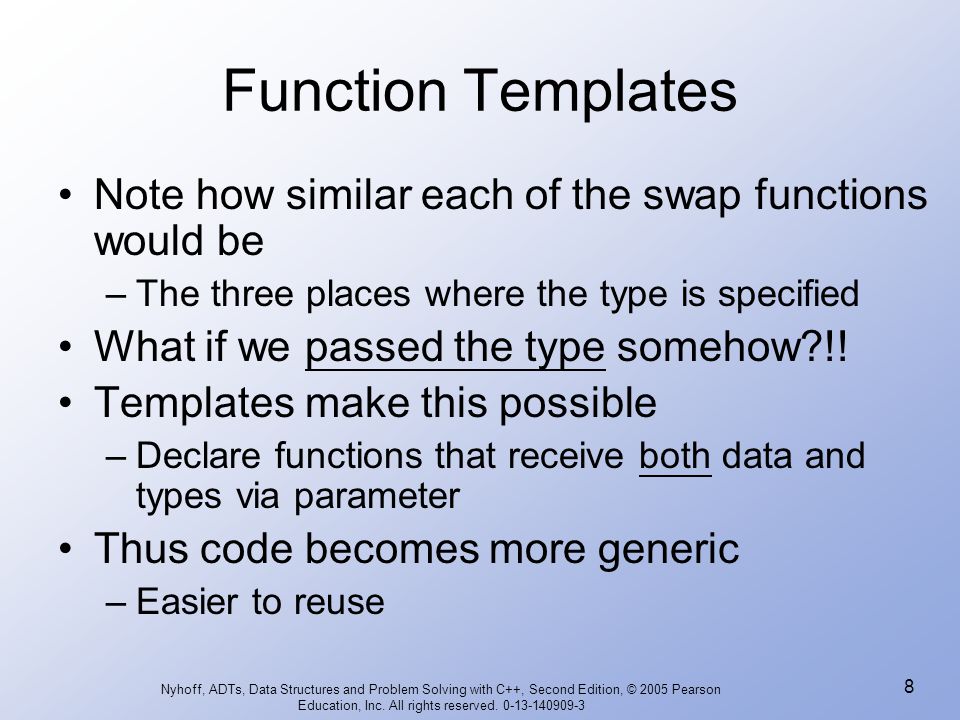 Function Templates

• Note how similar each of the swap functions would be
  – The three places where the type is specified
• What if we passed the type somehow?!!
• Templates make this possible
  – Declare functions that receive both data and types via parameter
• Thus code becomes more generic
  – Easier to reuse

Nyhoff, ADTs, Data Structures and Problem Solving with C++, Second Edition, © 2005 Pearson Education, Inc. All rights reserved. 0-13-140909-3

8